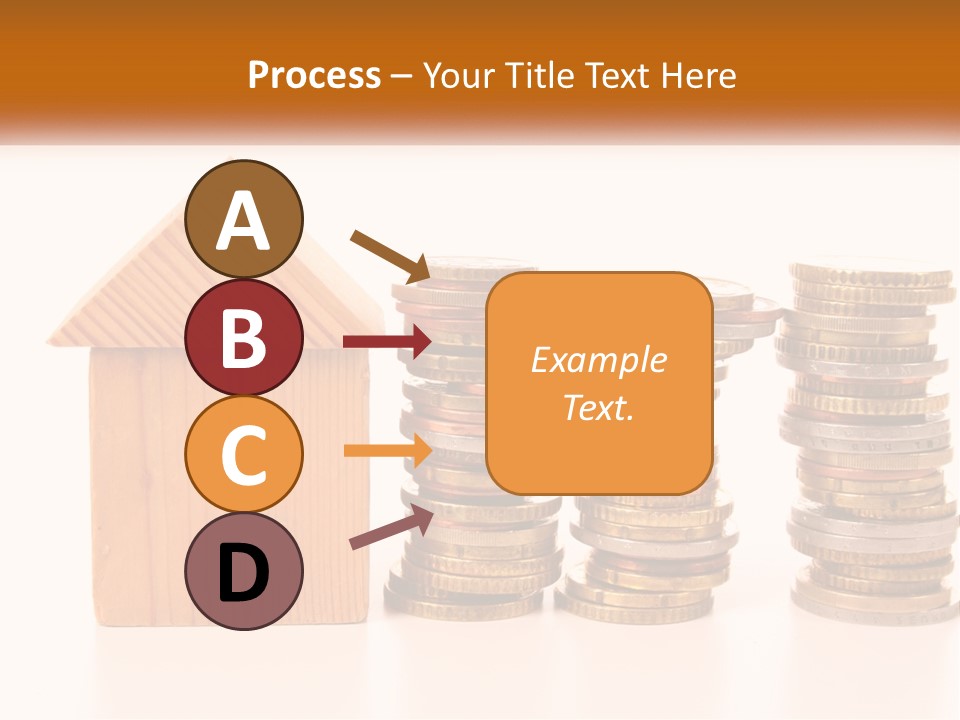 Process – Your Title Text Here

A

B

C

D

Example Text.